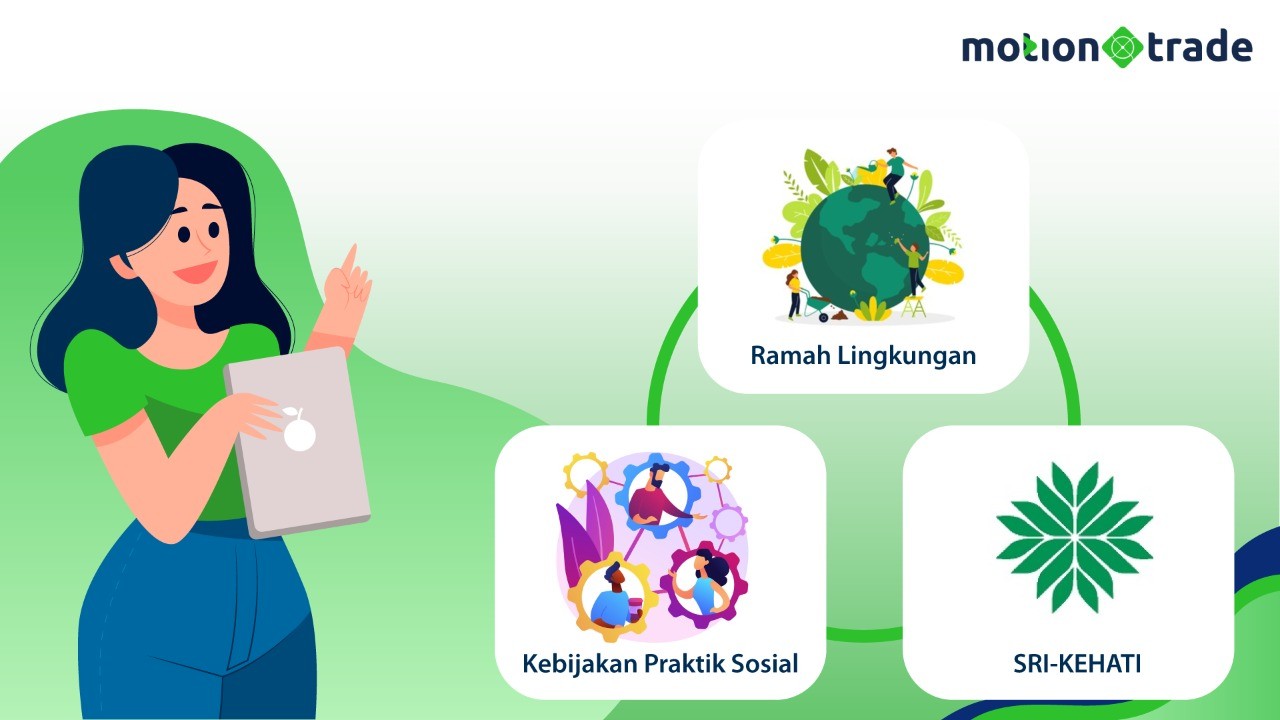 motion trade

Ramah Lingkungan

Kebijakan Praktik Sosial

SRI-KEHATI